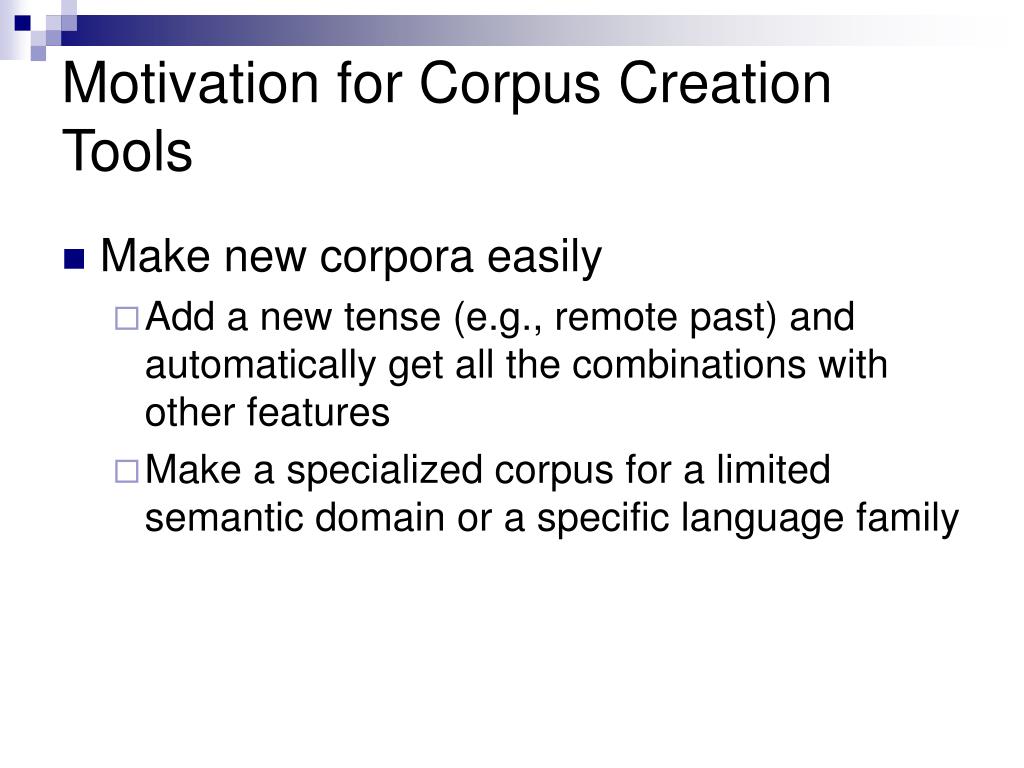 Motivation for Corpus Creation Tools

Make new corpora easily

Add a new tense (e.g., remote past) and automatically get all the combinations with other features

Make a specialized corpus for a limited semantic domain or a specific language family